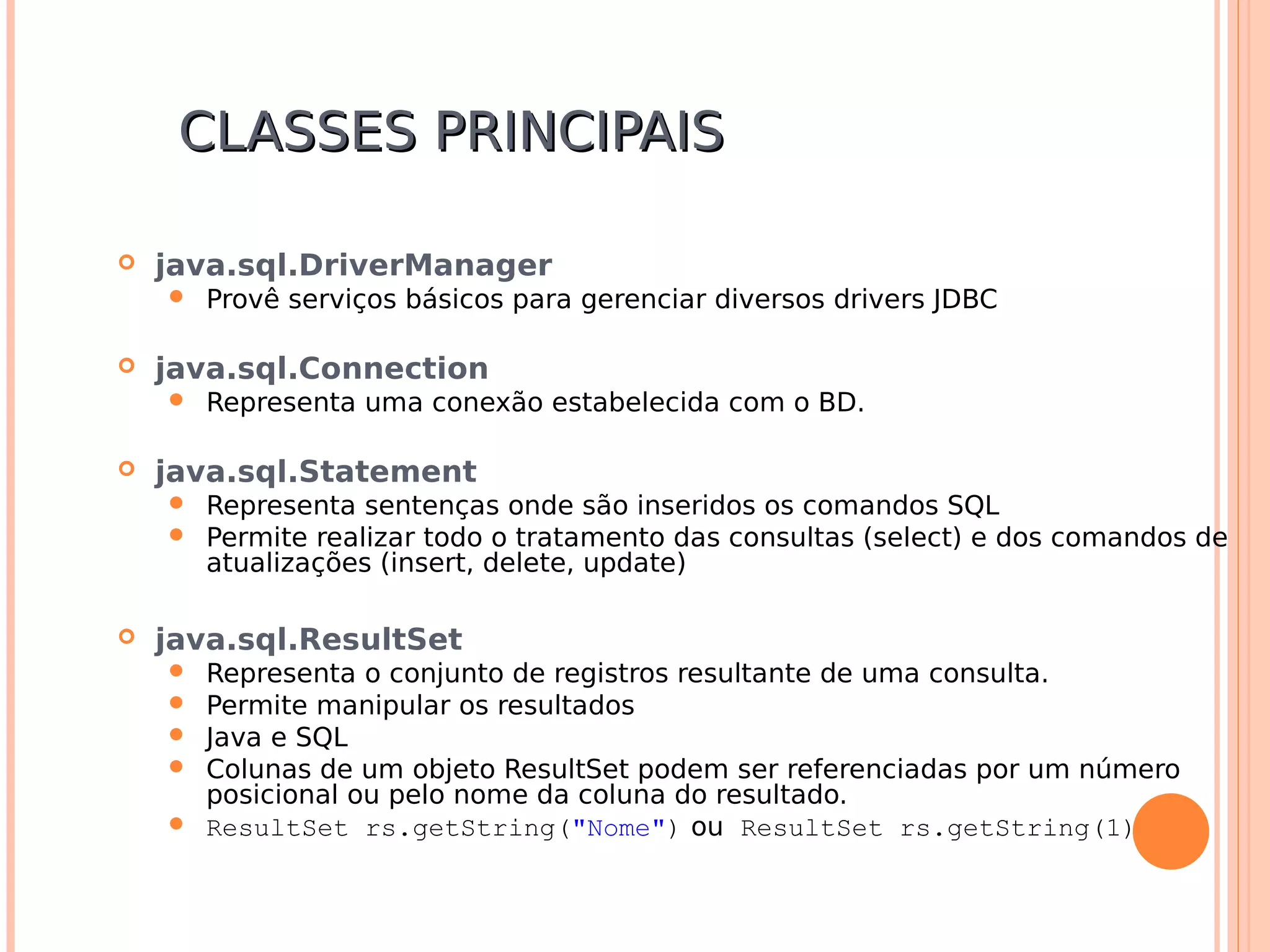 CLASSES PRINCIPAIS

java.sql.DriverManager

Provê serviços básicos para gerenciar diversos drivers JDBC

java.sql.Connection

Representa uma conexão estabelecida com o BD.

java.sql.Statement

Representa sentenças onde são inseridos os comandos SQL

Permite realizar todo o tratamento das consultas (select) e dos comandos de atualizações (insert, delete, update)

java.sql.ResultSet

Representa o conjunto de registros resultante de uma consulta.

Permite manipular os resultados

Java e SQL

Colunas de um objeto ResultSet podem ser referenciadas por um número posicional ou pelo nome da coluna do resultado.

ResultSet rs.getString("Nome") ou ResultSet rs.getString(1)